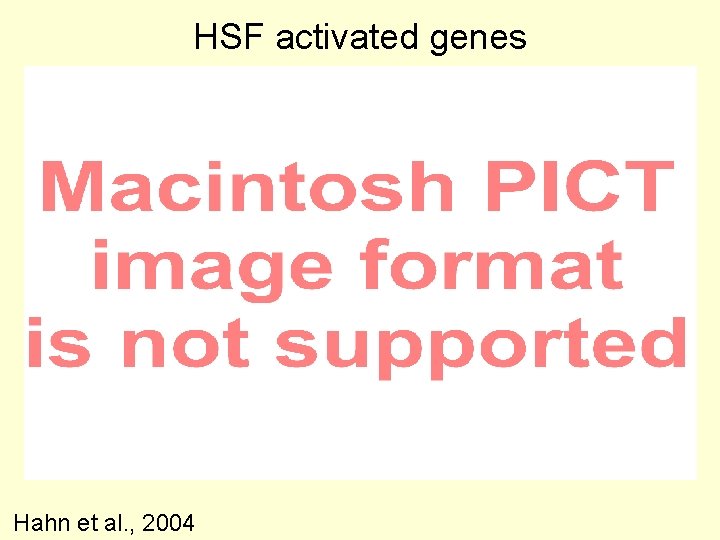 HSF activated genes

Macintosh PICT
image format
is not supported

Hahn et al., 2004